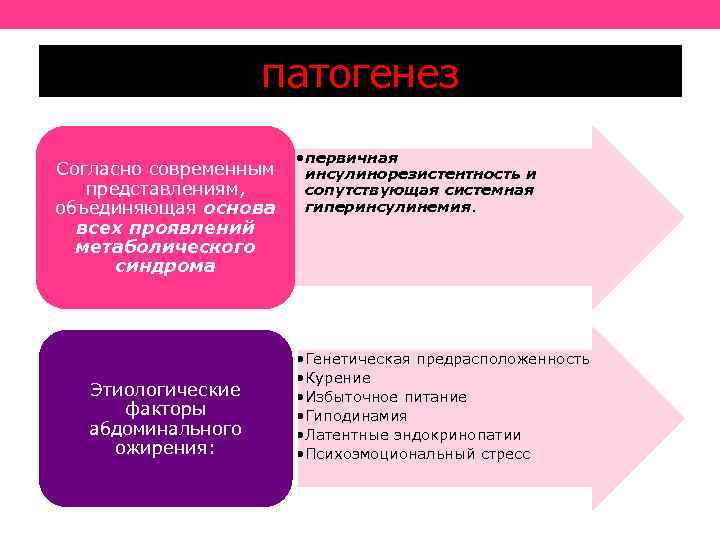 патогенез

Согласно современным представлениям, объединяющая основа всех проявлений метаболического синдрома

•первичная инсулинорезистентность и сопутствующая системная гиперинсулинемия.

Этиологические факторы абдоминального ожирения:

•Генетическая предрасположенность
•Курение
•Избыточное питание
•Гиподинамия
•Латентные эндокринопатии
•Психоэмоциональный стресс